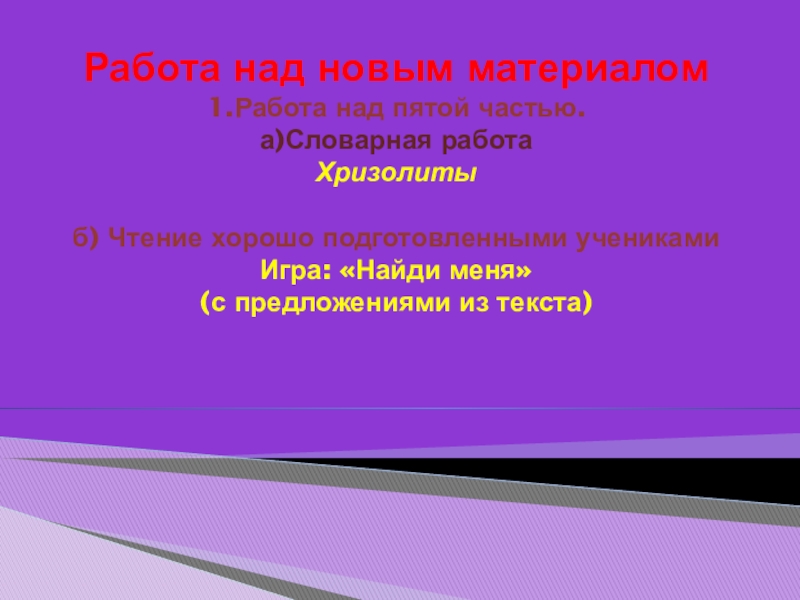 Работа над новым материалом
1.Работа над пятой частью.
а)Словарная работа
Хризолиты

б) Чтение хорошо подготовленными учениками
Игра: «Найди меня»
(с предложениями из текста)